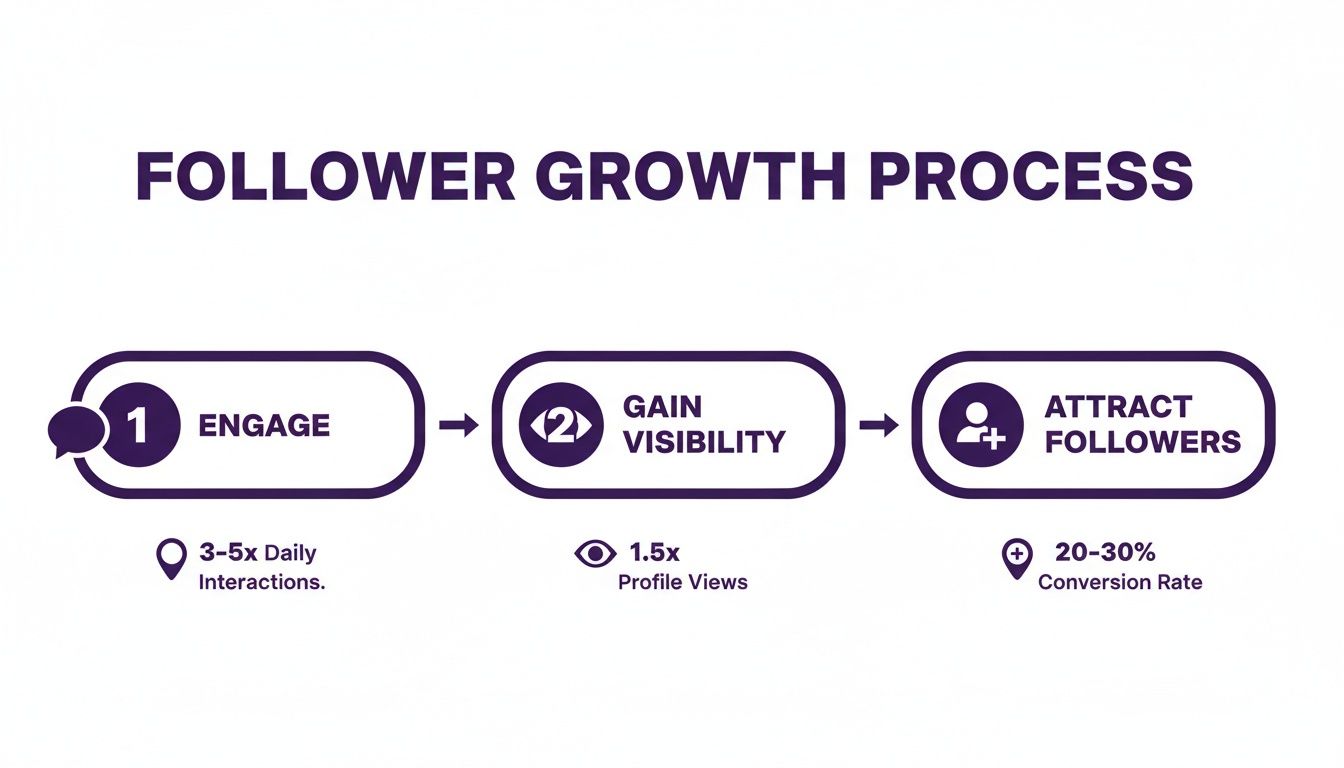 FOLLOWER GROWTH PROCESS

1 ENGAGE

2 GAIN VISIBILITY

ATTRACT FOLLOWERS

3-5x Daily Interactions.

1.5x Profile Views

20-30% Conversion Rate